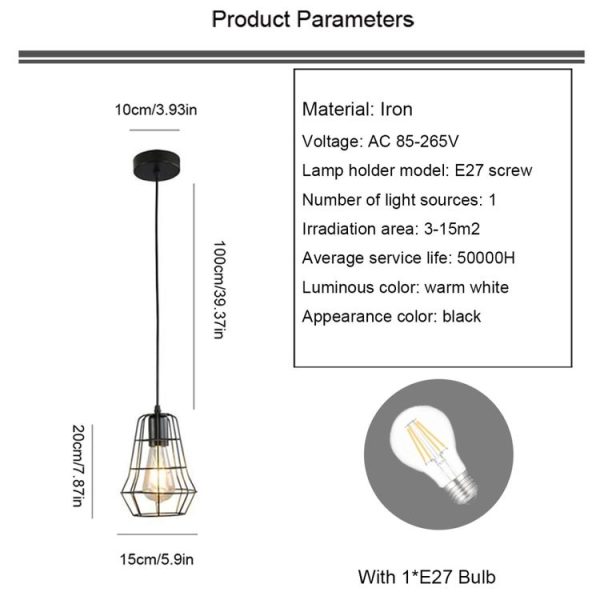 Product Parameters

10cm/3.93in

100cm/39.37in

20cm/7.87in

15cm/5.9in

Material: Iron
Voltage: AC 85-265V
Lamp holder model: E27 screw
Number of light sources: 1
Irradiation area: 3-15m2
Average service life: 50000H
Luminous color: warm white
Appearance color: black

With 1*E27 Bulb